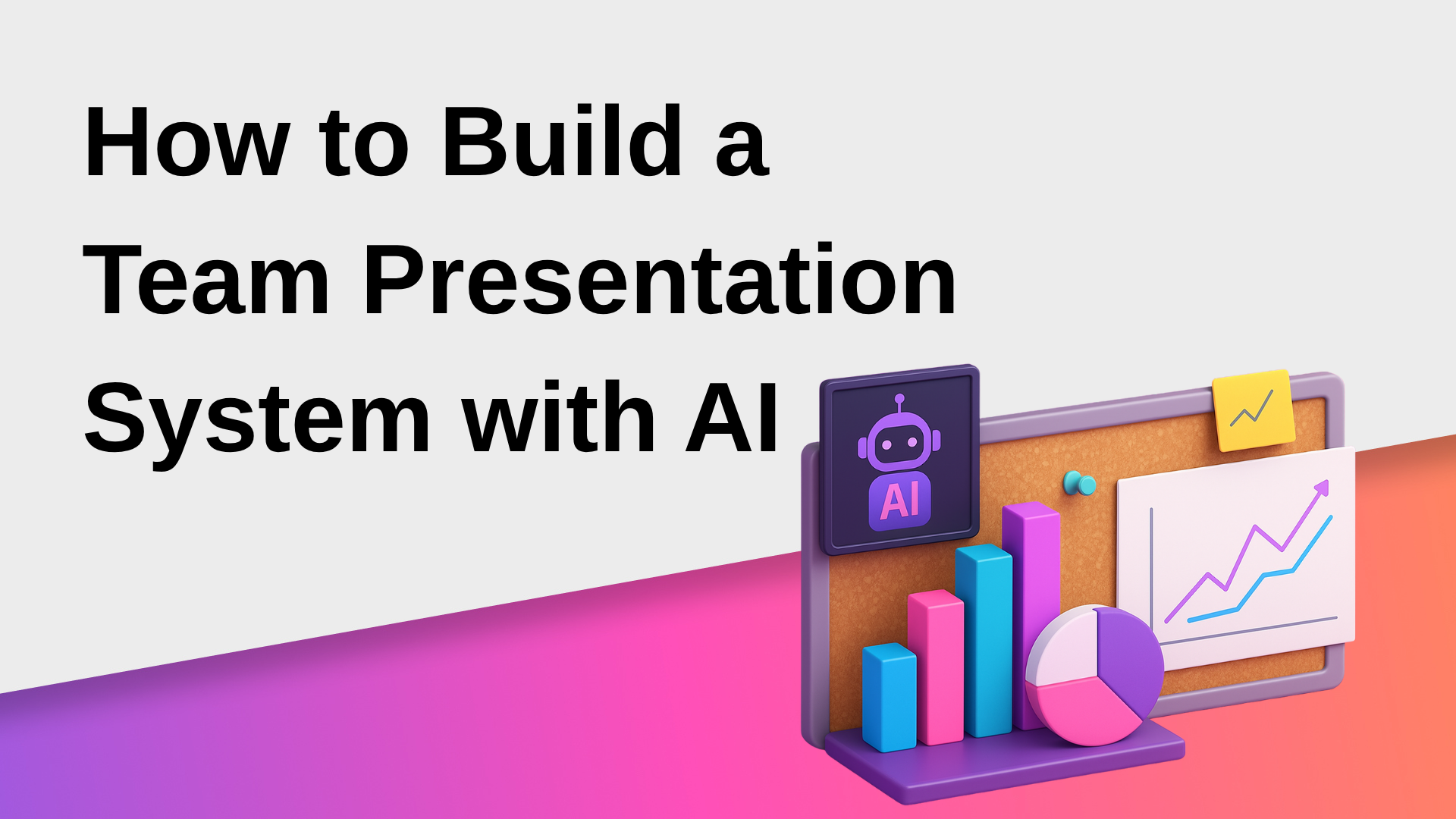 How to Build a Team Presentation System with AI

AI